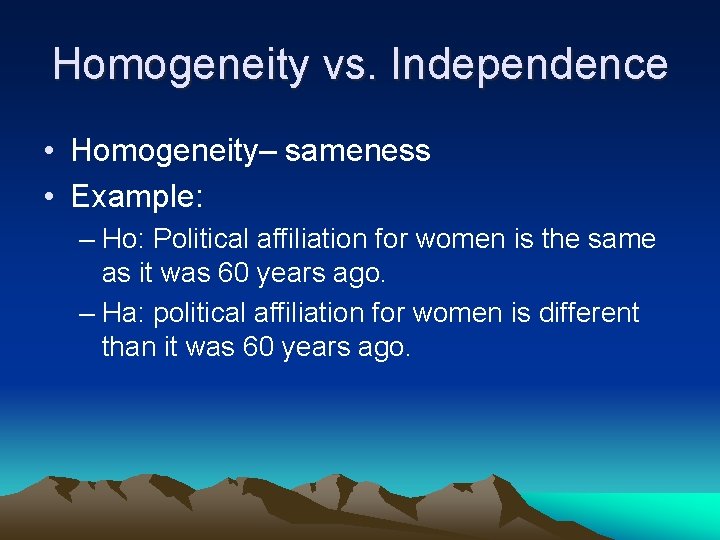 Homogeneity vs. Independence

• Homogeneity– sameness
• Example:
– Ho: Political affiliation for women is the same as it was 60 years ago.
– Ha: political affiliation for women is different than it was 60 years ago.